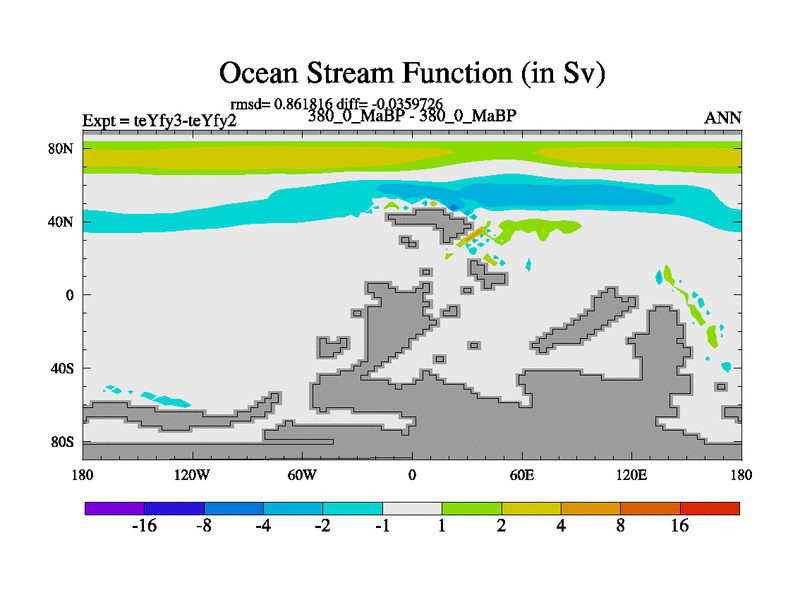 Ocean Stream Function (in Sv)

rmsd= 0.861816 diff= -0.0359726

Expt = teYfy3-teYfy2

380_0_MaBP - 380_0_MaBP

ANN

80N

40N

0

40S

80S

180

120W

60W

0

60E

120E

180

-16

-8

-4

-2

-1

1

2

4

8

16